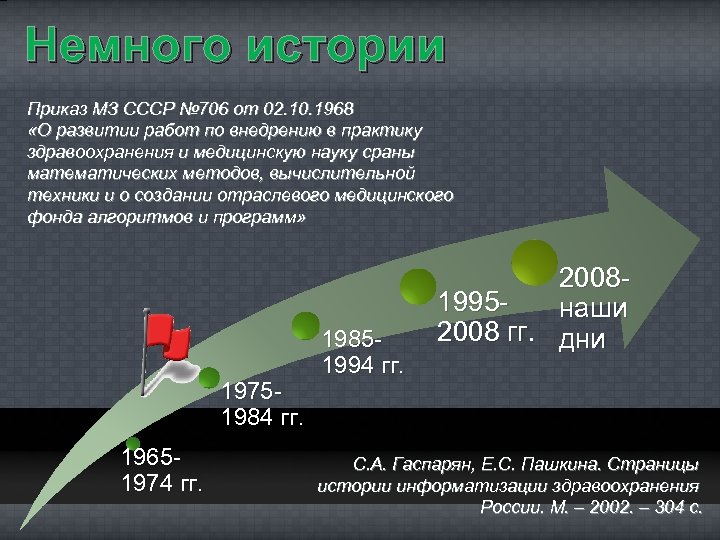 Немного истории

Приказ МЗ СССР №706 от 02.10.1968
«О развитии работ по внедрению в практику здравоохранения и медицинскую науку сраны математических методов, вычислительной техники и о создании отраслевого медицинского фонда алгоритмов и программ»

1965-1974 гг.

1975-1984 гг.

1985-1994 гг.

1995-2008 гг.

2008-наши дни

С.А. Гаспарян, Е.С. Пашкина. Страницы истории информатизации здравоохранения России. М. – 2002. – 304 с.